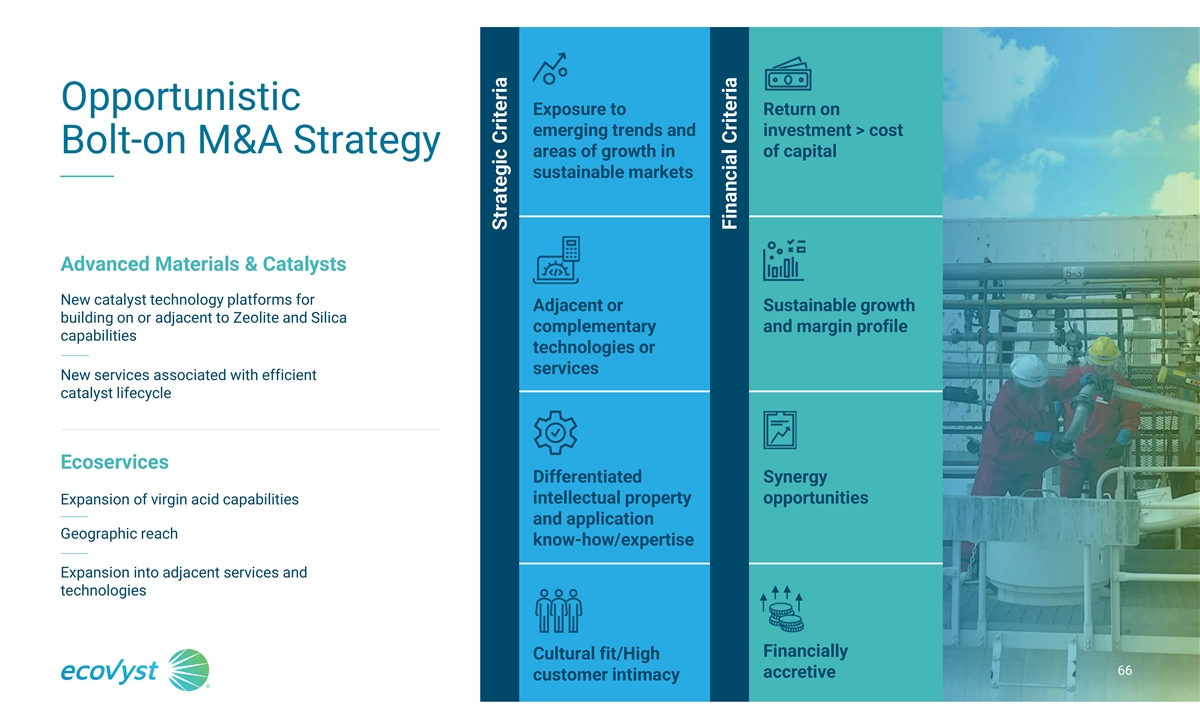 Opportunistic Bolt-on M&A Strategy

Advanced Materials & Catalysts

New catalyst technology platforms for building on or adjacent to Zeolite and Silica capabilities

New services associated with efficient catalyst lifecycle

Ecoservices

Expansion of virgin acid capabilities

Geographic reach

Expansion into adjacent services and technologies

ecovyst

Strategic Criteria

Exposure to emerging trends and areas of growth in sustainable markets

Adjacent or complementary technologies or services

Differentiated intellectual property and application know-how/expertise

Cultural fit/High customer intimacy

Financial Criteria

Return on investment > cost of capital

Sustainable growth and margin profile

Synergy opportunities

Financially accretive

66